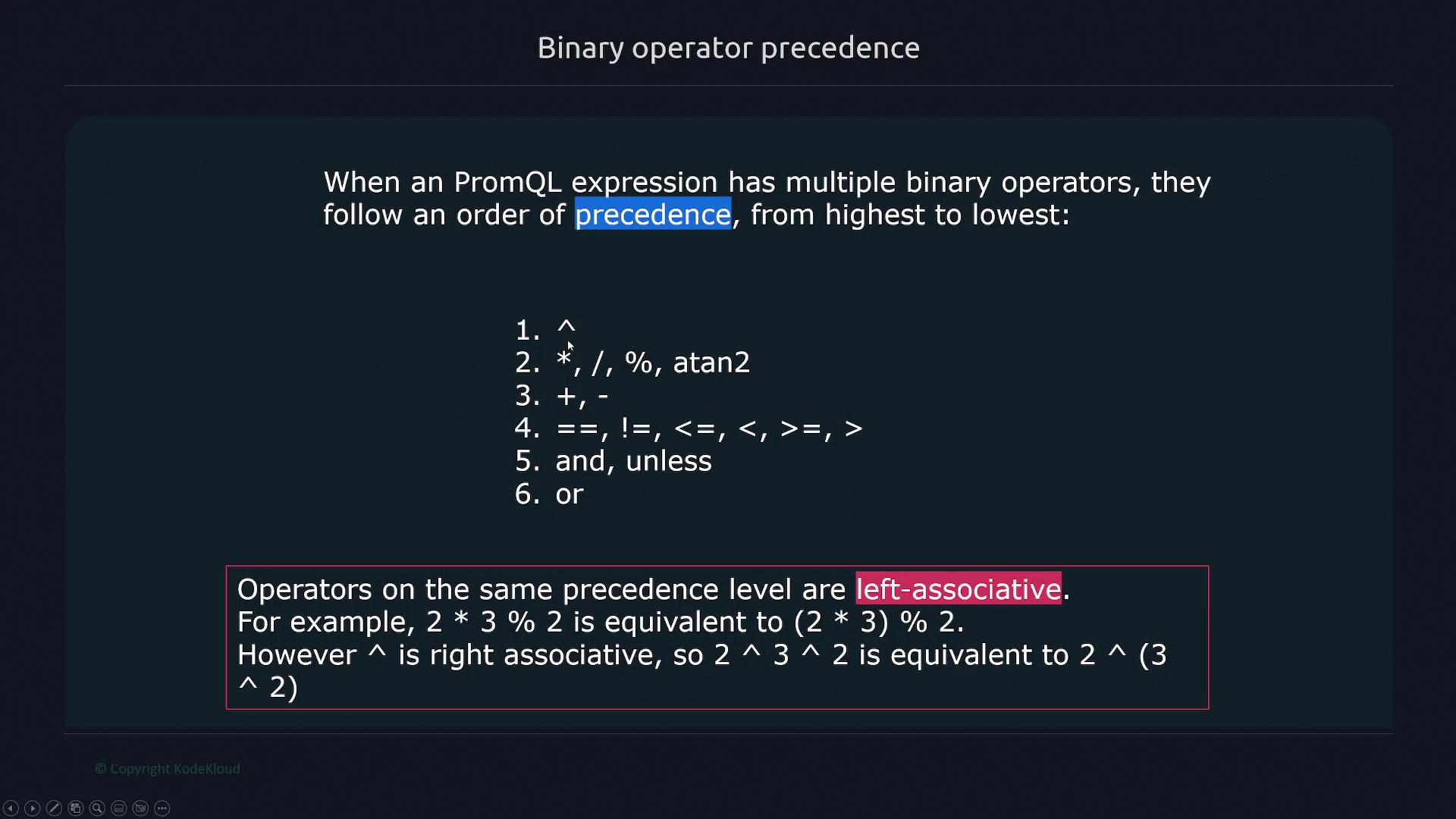 Binary operator precedence

When an PromQL expression has multiple binary operators, they follow an order of precedence, from highest to lowest:

1. ^
2. *, /, %, atan2
3. +, -
4. ==, !=, <=, <, >=, >
5. and, unless
6. or

Operators on the same precedence level are left-associative.
For example, 2 * 3 % 2 is equivalent to (2 * 3) % 2.
However ^ is right associative, so 2 ^ 3 ^ 2 is equivalent to 2 ^ (3 ^ 2)

© Copyright KodeKloud